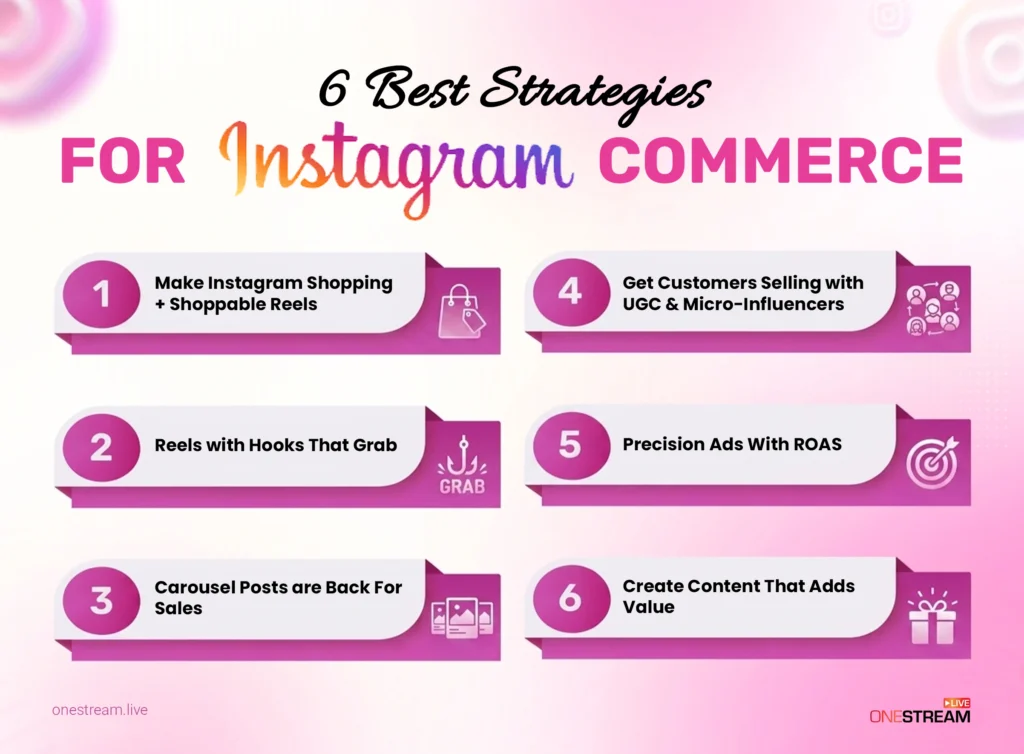 6 Best Strategies
FOR Instagram COMMERCE

1 Make Instagram Shopping + Shoppable Reels

2 Reels with Hooks That Grab

GRAB

3 Carousel Posts are Back For Sales

4 Get Customers Selling with UGC & Micro-Influencers

5 Precision Ads With ROAS

6 Create Content That Adds Value

onestream.live

ONESTREAM LIVE